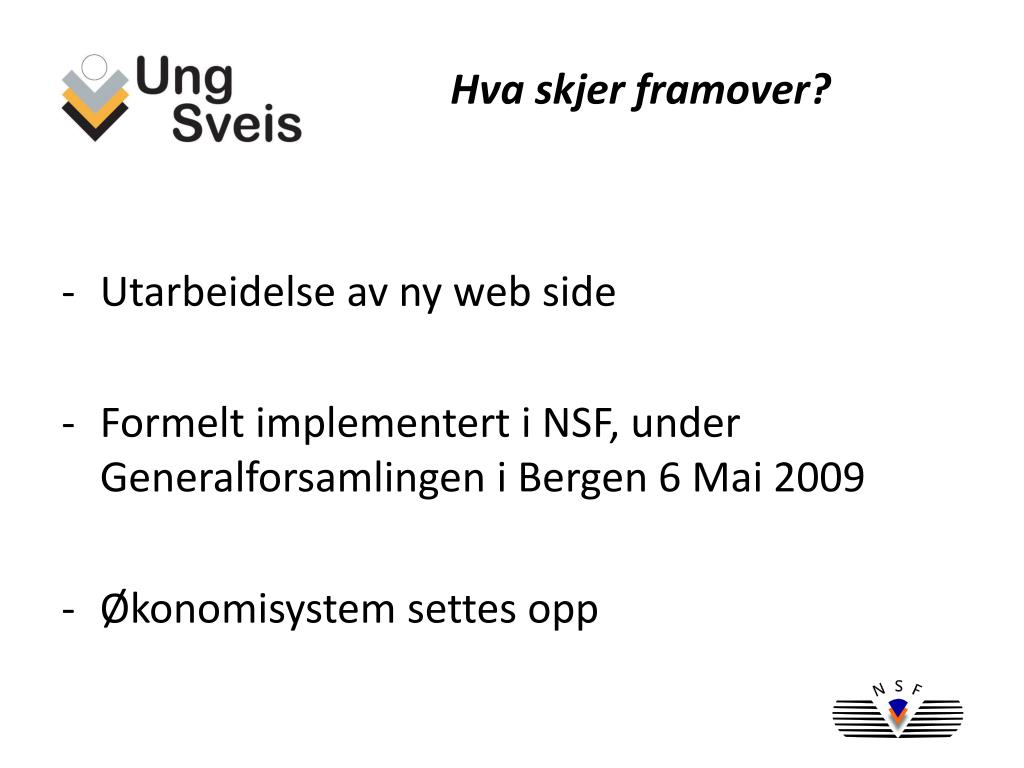 Ung Sveis

Hva skjer framover?

- Utarbeidelse av ny web side

- Formelt implementert i NSF, under Generalforsamlingen i Bergen 6 Mai 2009

- Økonomisystem settes opp

N S F